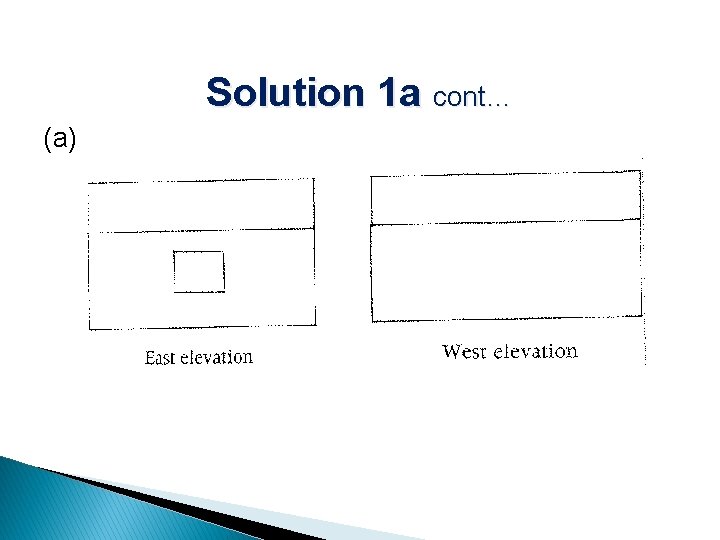 Solution 1a cont…

(a)

East elevation

West elevation